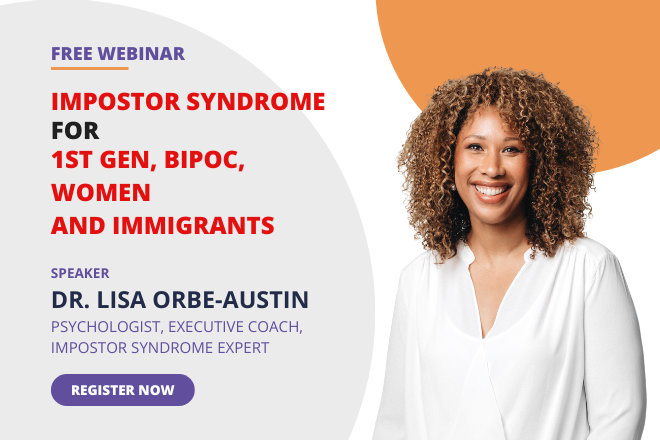 FREE WEBINAR

IMPOSTOR SYNDROME FOR 1ST GEN, BIPOC, WOMEN AND IMMIGRANTS

SPEAKER

DR. LISA ORBE-AUSTIN

PSYCHOLOGIST, EXECUTIVE COACH, IMPOSTOR SYNDROME EXPERT

REGISTER NOW